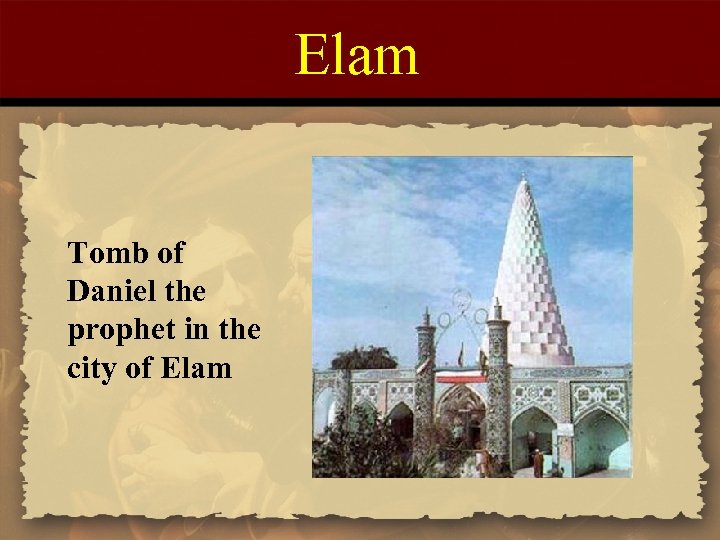 Elam

Tomb of Daniel the prophet in the city of Elam